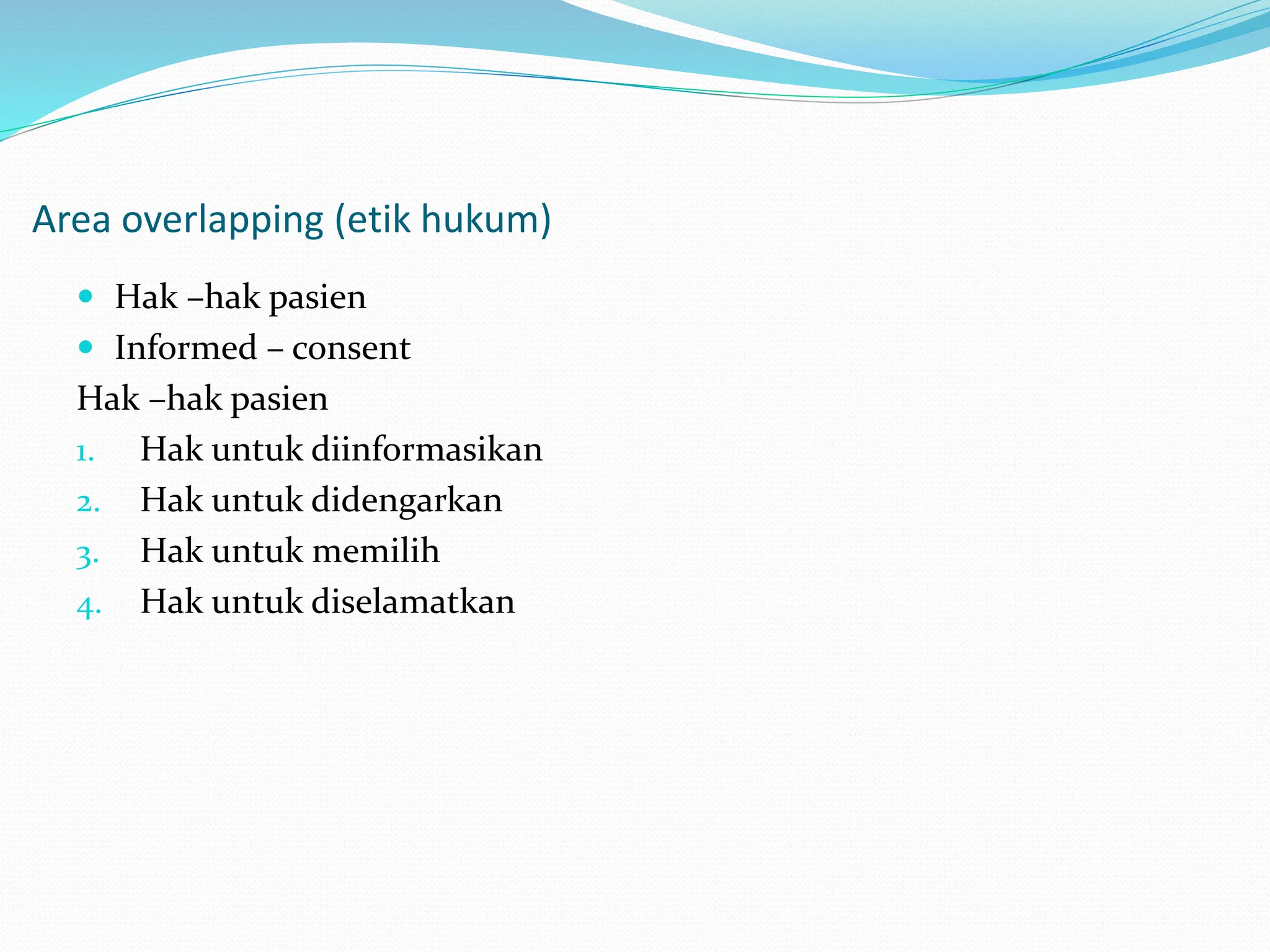 Area overlapping (etik hukum)

- Hak –hak pasien
- Informed – consent

Hak –hak pasien

1. Hak untuk diinformasikan
2. Hak untuk didengarkan
3. Hak untuk memilih
4. Hak untuk diselamatkan